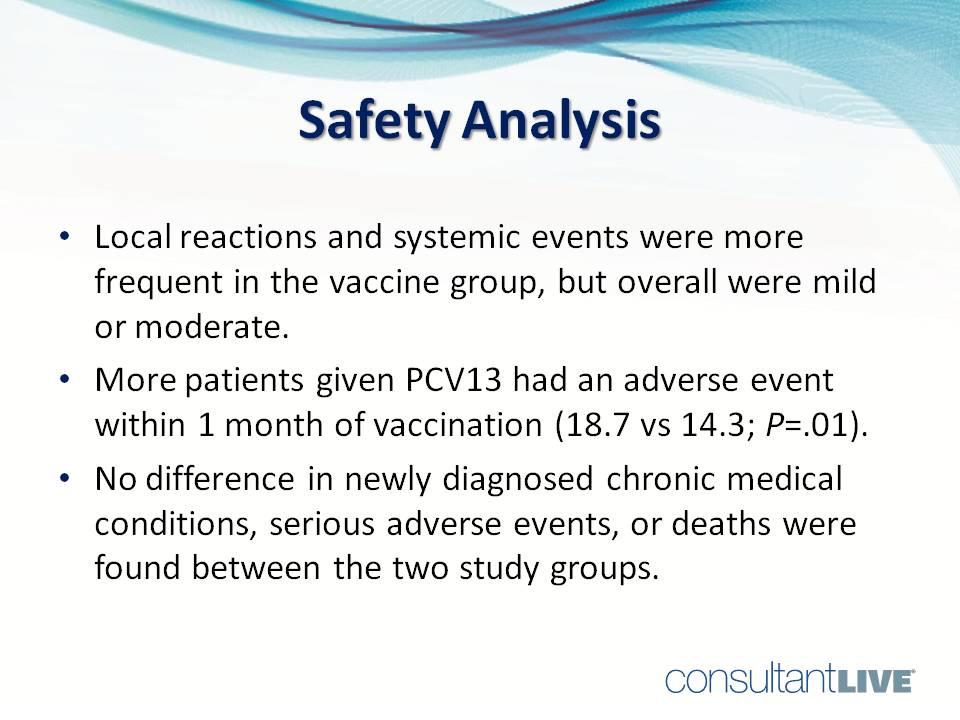 Safety Analysis

• Local reactions and systemic events were more frequent in the vaccine group, but overall were mild or moderate.

• More patients given PCV13 had an adverse event within 1 month of vaccination (18.7 vs 14.3; P=.01).

• No difference in newly diagnosed chronic medical conditions, serious adverse events, or deaths were found between the two study groups.

consultantLIVE